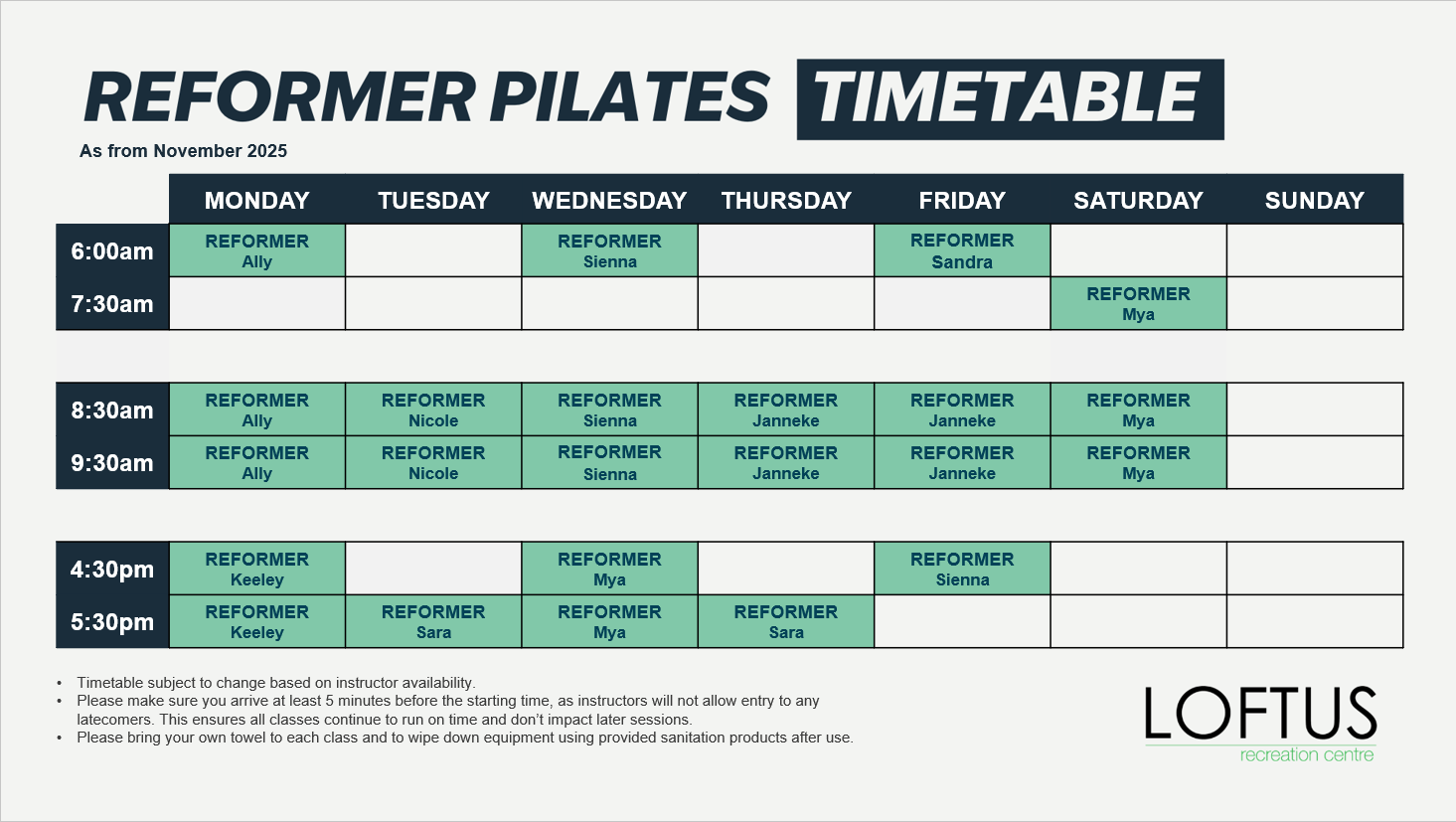 REFORMER PILATES TIMETABLE

As from November 2025

| | MONDAY | TUESDAY | WEDNESDAY | THURSDAY | FRIDAY | SATURDAY | SUNDAY |
|---|---|---|---|---|---|---|---|
| 6:00am | REFORMER Ally | | REFORMER Sienna | | REFORMER Sandra | | |
| 7:30am | | | | | | REFORMER Mya | |

| | | | | | | | |
|---|---|---|---|---|---|---|---|
| 8:30am | REFORMER Ally | REFORMER Nicole | REFORMER Sienna | REFORMER Janneke | REFORMER Janneke | REFORMER Mya | |
| 9:30am | REFORMER Ally | REFORMER Nicole | REFORMER Sienna | REFORMER Janneke | REFORMER Janneke | REFORMER Mya | |

| | | | | | | | |
|---|---|---|---|---|---|---|---|
| 4:30pm | REFORMER Keeley | | REFORMER Mya | | REFORMER Sienna | | |
| 5:30pm | REFORMER Keeley | REFORMER Sara | REFORMER Mya | REFORMER Sara | | | |

• Timetable subject to change based on instructor availability.
• Please make sure you arrive at least 5 minutes before the starting time, as instructors will not allow entry to any latecomers. This ensures all classes continue to run on time and don't impact later sessions.
• Please bring your own towel to each class and to wipe down equipment using provided sanitation products after use.

LOFTUS
recreation centre